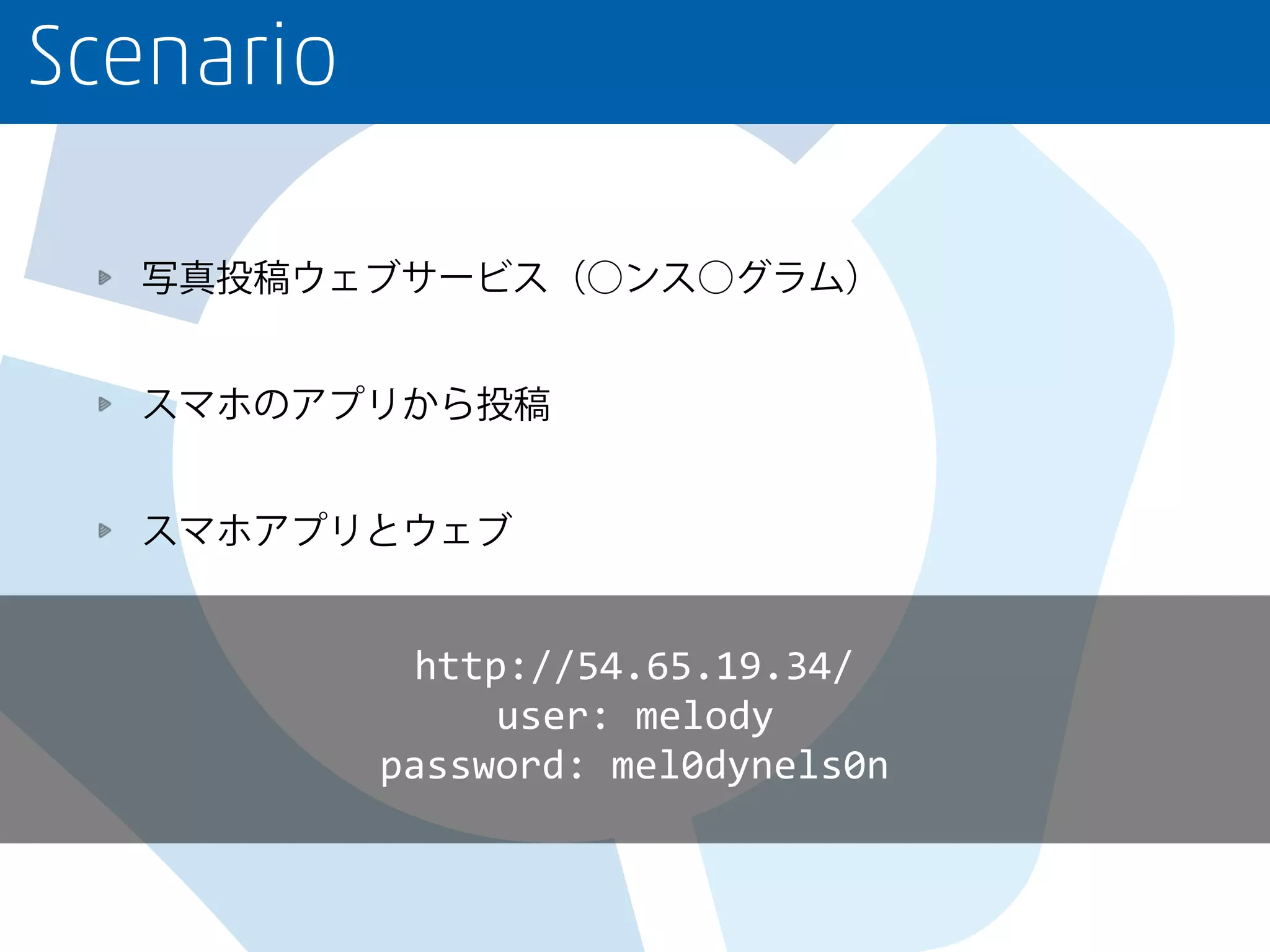 Scenario

写真投稿ウェブサービス（○ンス○グラム）

スマホのアプリから投稿

スマホアプリとウェブ

http://54.65.19.34/
user: melody
password: mel0dynels0n